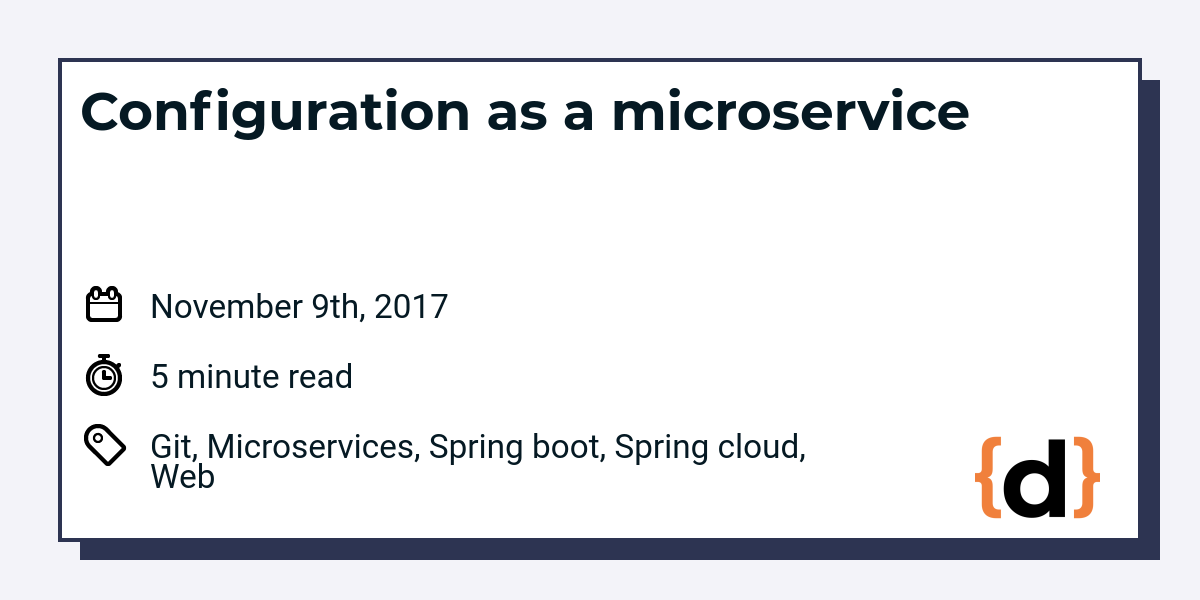 Configuration as a microservice

November 9th, 2017

5 minute read

Git, Microservices, Spring boot, Spring cloud, Web

{d}